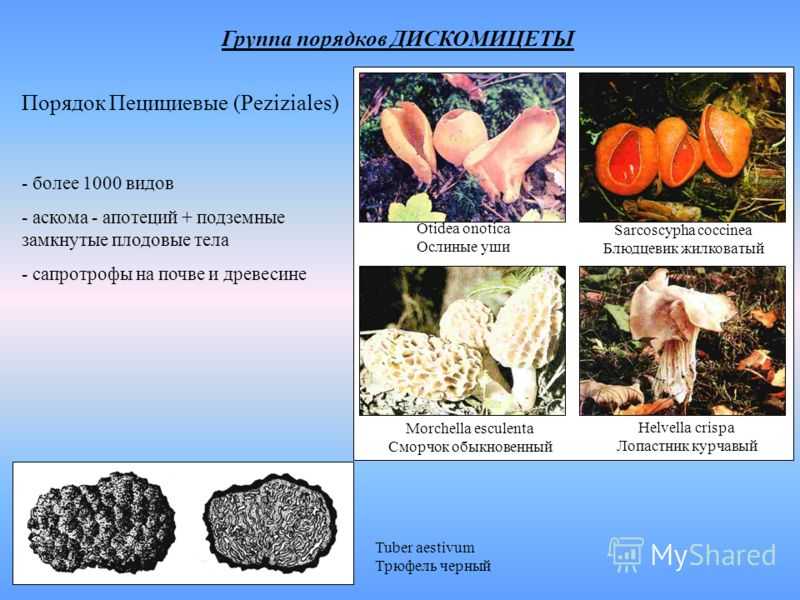 Группа порядков ДИСКОМИЦЕТЫ

Порядок Пецициевые (Peziziales)

- более 1000 видов

- аскома - апотеций + подземные замкнутые плодовые тела

- сапротрофы на почве и древесине

Otidea onotica
Ослиные уши

Sarcoscypha coccinea
Блюдцевик жилковатый

Morchella esculenta
Сморчок обыкновенный

Helvella crispa
Лопастник курчавый

Tuber aestivum
Трюфель черный

MyShared